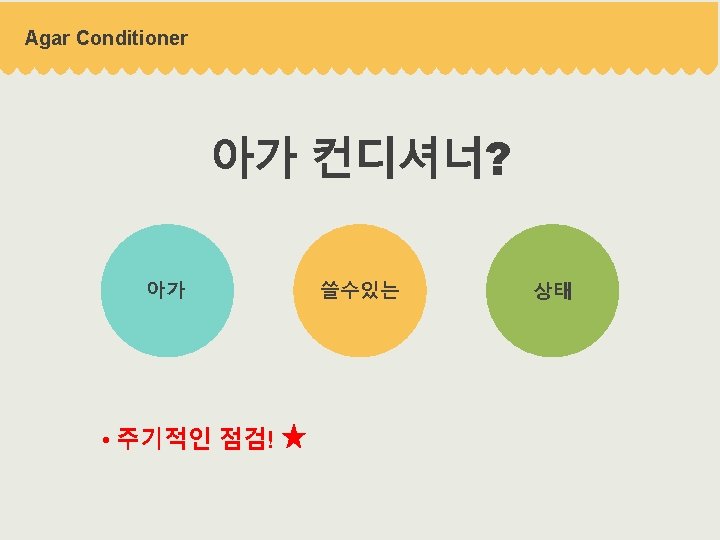 Agar Conditioner

아가 컨디셔너?

아가

쓸수있는

상태

• 주기적인 점검! ★